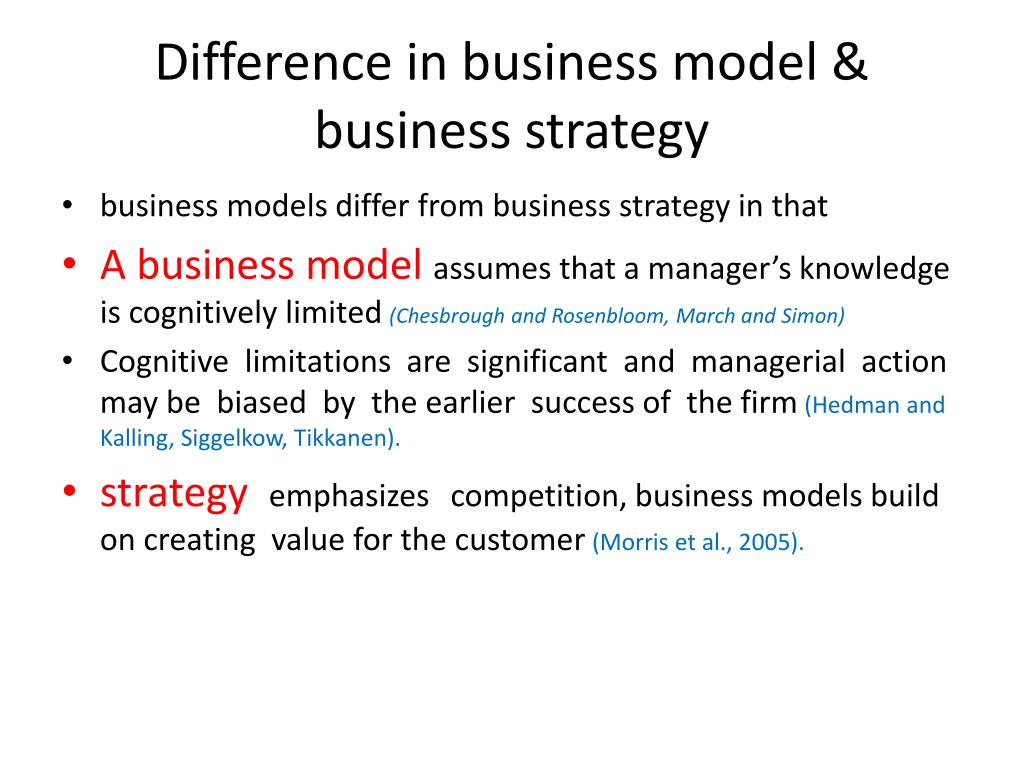 Difference in business model & business strategy

• business models differ from business strategy in that

• A business model assumes that a manager's knowledge is cognitively limited (Chesbrough and Rosenbloom, March and Simon)

• Cognitive limitations are significant and managerial action may be biased by the earlier success of the firm (Hedman and Kalling, Siggelkow, Tikkanen).

• strategy emphasizes competition, business models build on creating value for the customer (Morris et al., 2005).